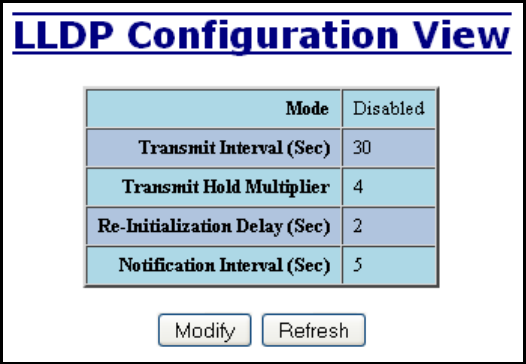 LLDP Configuration View

| Mode | Disabled |
|---|---|
| Transmit Interval (Sec) | 30 |
| Transmit Hold Multiplier | 4 |
| Re-Initialization Delay (Sec) | 2 |
| Notification Interval (Sec) | 5 |

Modify Refresh